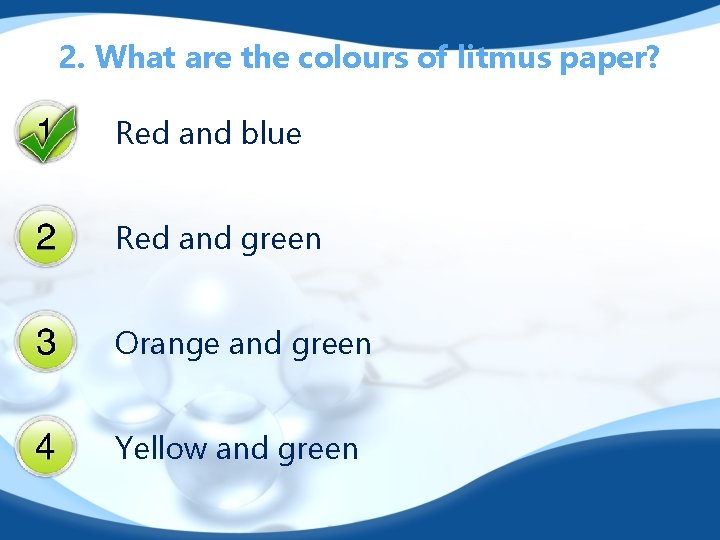 2. What are the colours of litmus paper?

1 Red and blue

2 Red and green

3 Orange and green

4 Yellow and green